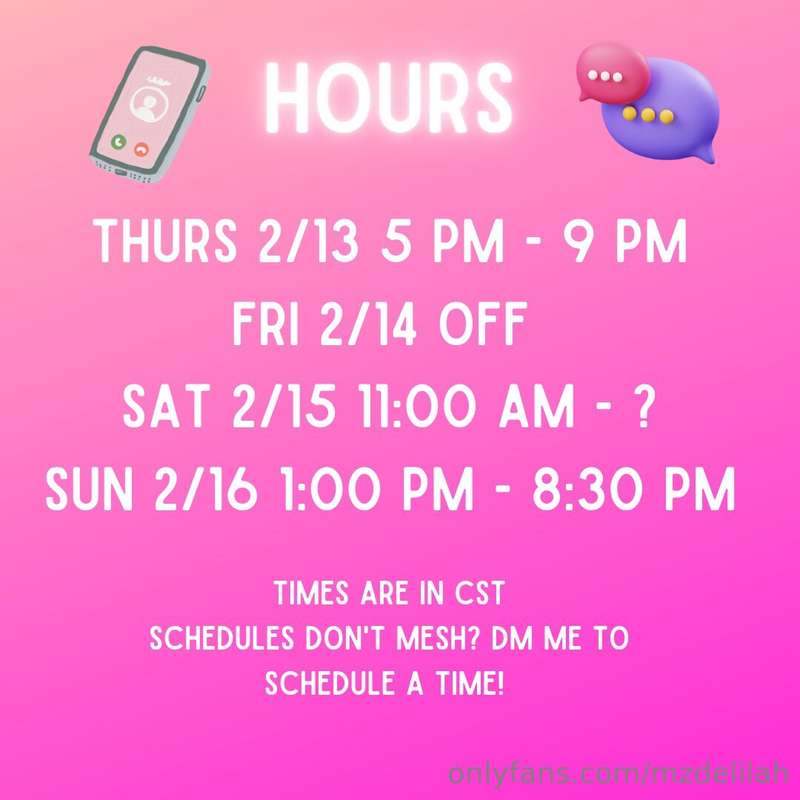 HOURS

THURS 2/13 5 PM - 9 PM

FRI 2/14 OFF

SAT 2/15 11:00 AM - ?

SUN 2/16 1:00 PM - 8:30 PM

TIMES ARE IN CST
SCHEDULES DON'T MESH? DM ME TO SCHEDULE A TIME!

onlyfans.com/mzdelilah